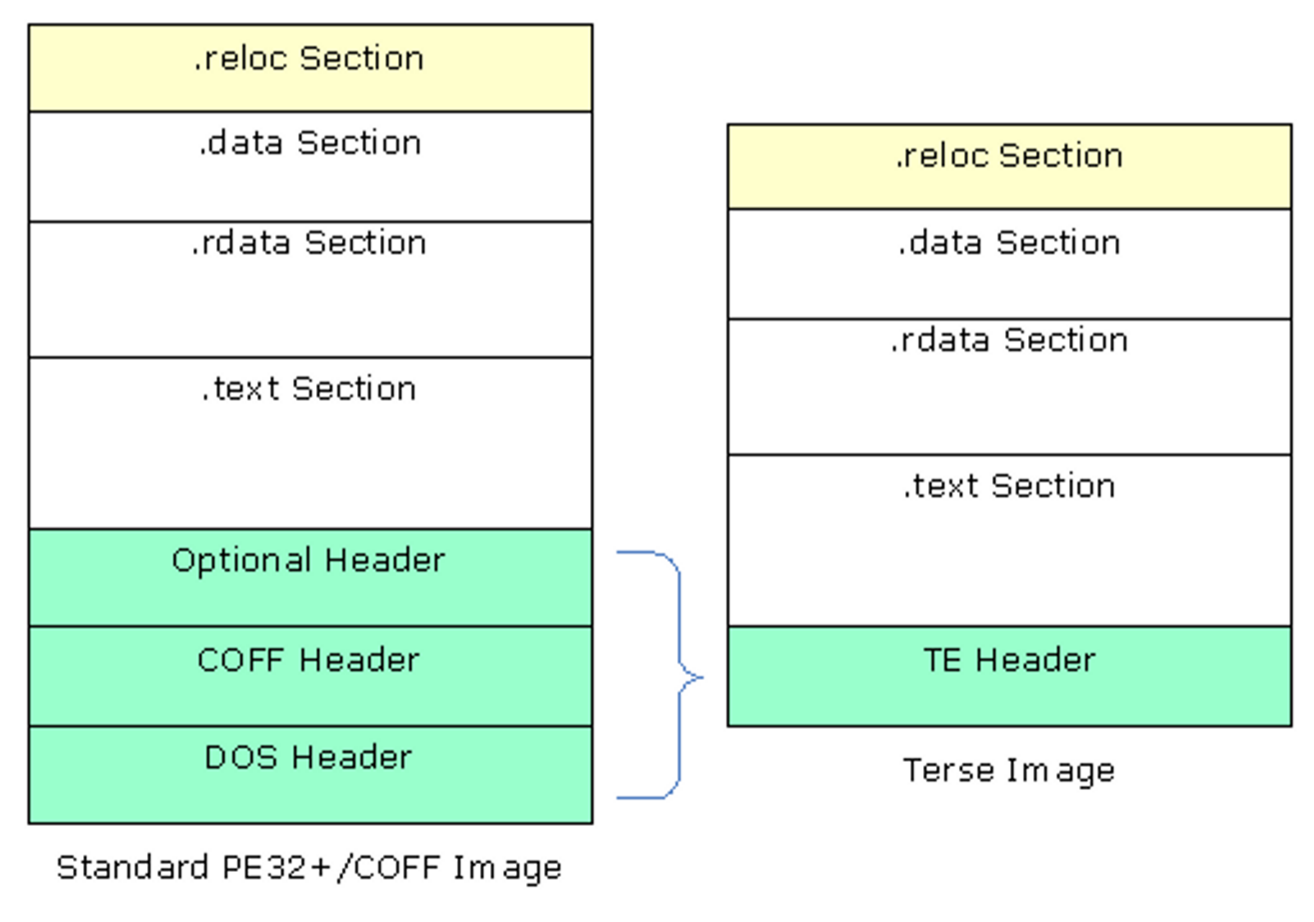 .reloc Section

.data Section

.rdata Section

.text Section

Optional Header

COFF Header

DOS Header

Standard PE32+/COFF Image

.reloc Section

.data Section

.rdata Section

.text Section

TE Header

Terse Image